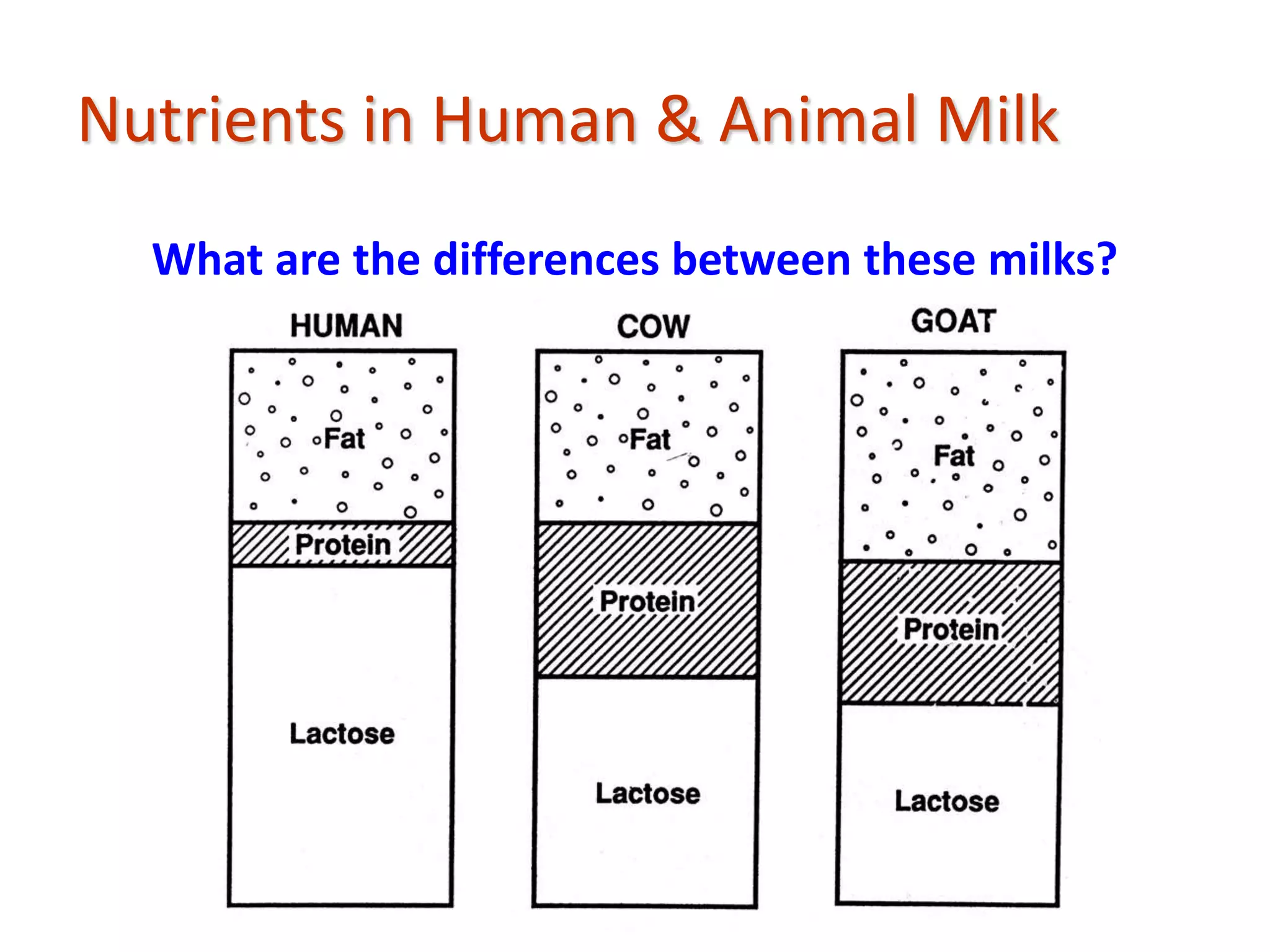 Nutrients in Human & Animal Milk

What are the differences between these milks?

HUMAN
Fat
Protein
Lactose

COW
Fat
Protein
Lactose

GOAT
Fat
Protein
Lactose